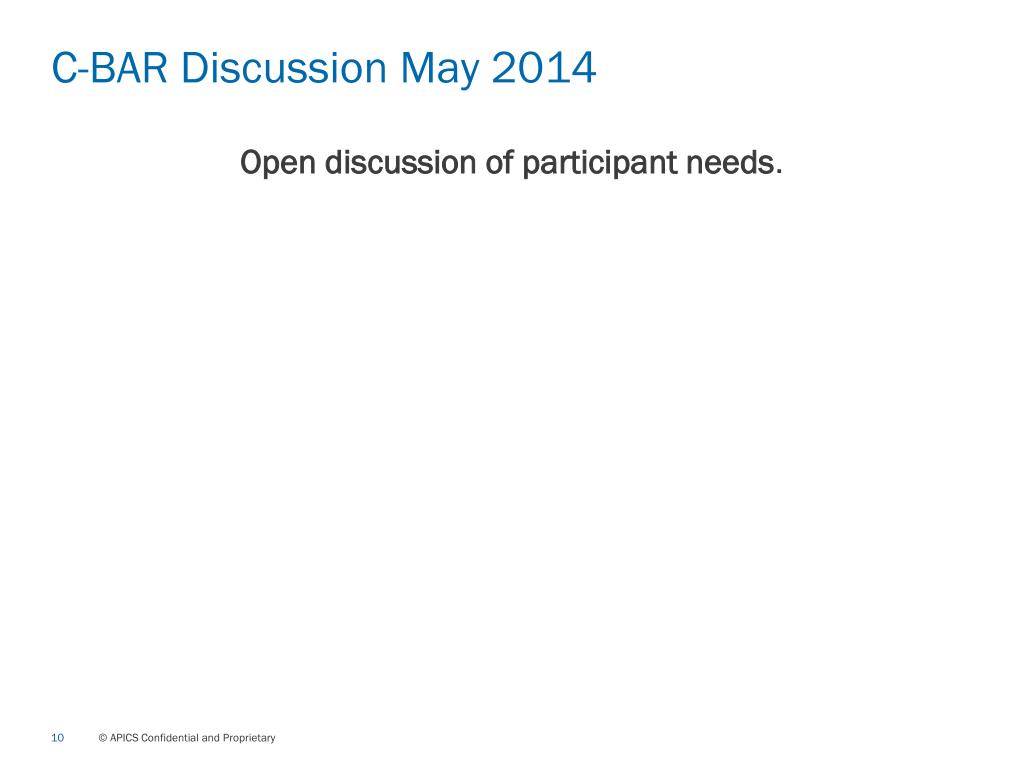 C-BAR Discussion May 2014

Open discussion of participant needs.

10 © APICS Confidential and Proprietary